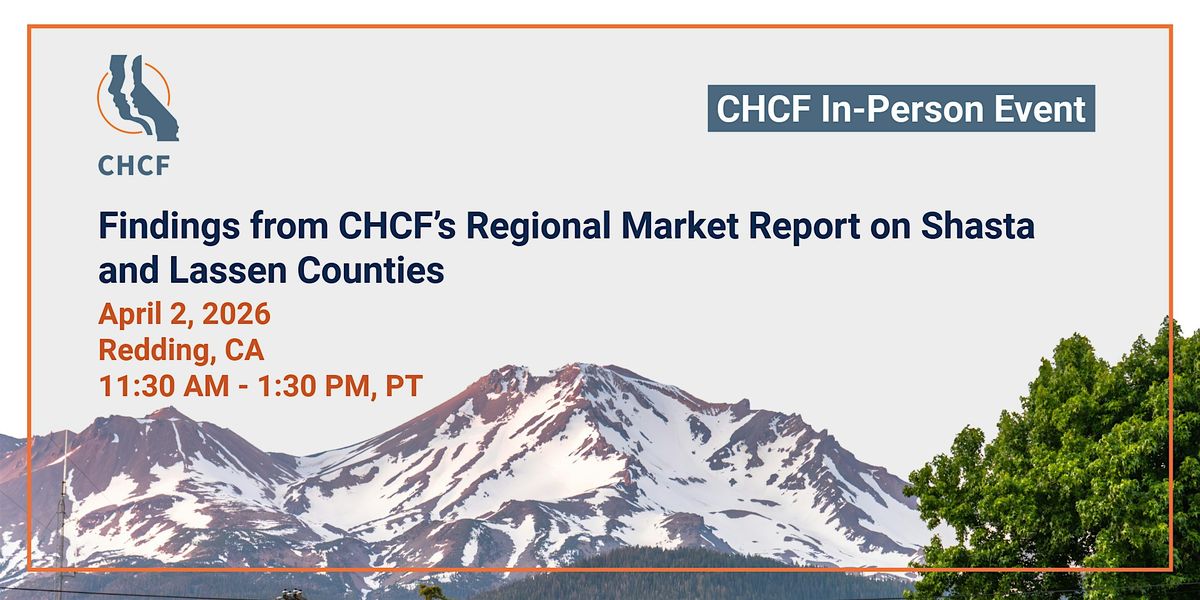 CHCF

CHCF In-Person Event

Findings from CHCF's Regional Market Report on Shasta and Lassen Counties

April 2, 2026
Redding, CA
11:30 AM - 1:30 PM, PT